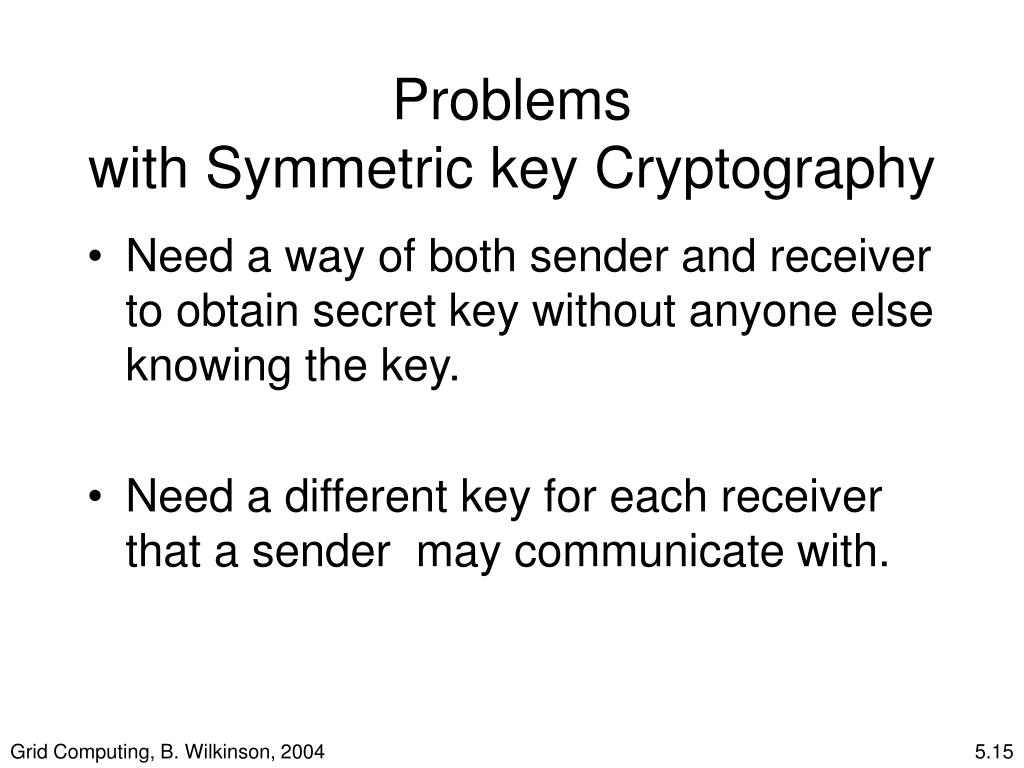 Problems
with Symmetric key Cryptography

• Need a way of both sender and receiver to obtain secret key without anyone else knowing the key.

• Need a different key for each receiver that a sender may communicate with.

Grid Computing, B. Wilkinson, 2004

5.15